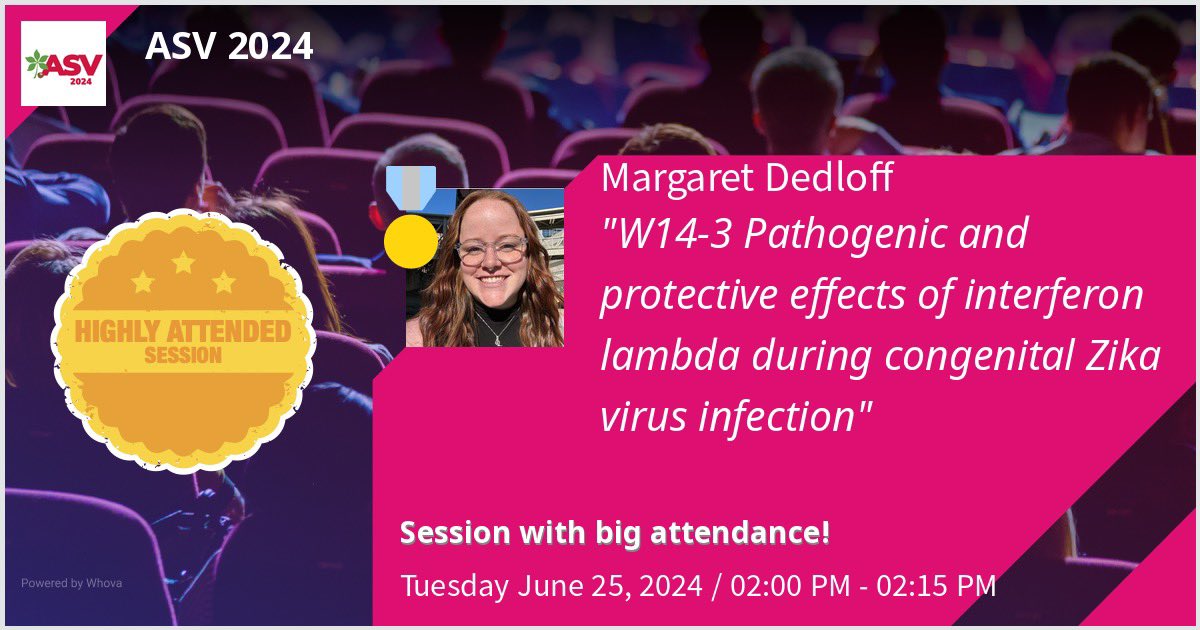 ASV 2024

ASV 2024

HIGHLY ATTENDED SESSION

Margaret Dedloff
"W14-3 Pathogenic and protective effects of interferon lambda during congenital Zika virus infection"

Session with big attendance!

Tuesday June 25, 2024 / 02:00 PM - 02:15 PM

Powered by Whova